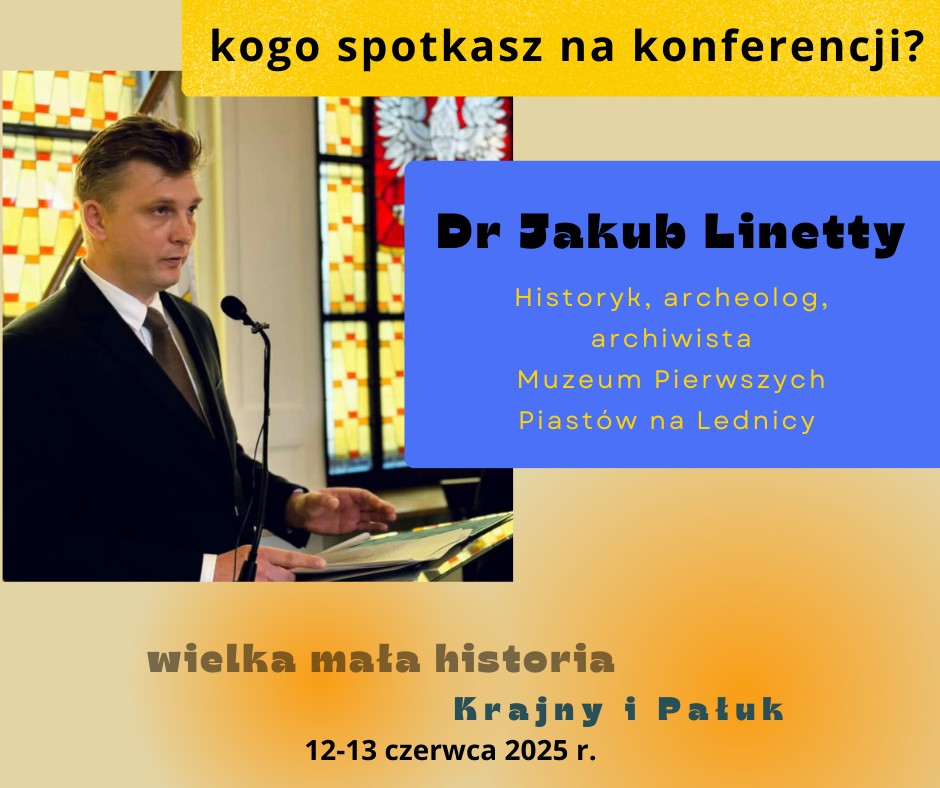 kogo spotkasz na konferencji?

Dr Jakub Linetty

Historyk, archeolog, archiwista
Muzeum Pierwszych Piastów na Lednicy

wielka mała historia
Krajny i Pałuk
12-13 czerwca 2025 r.